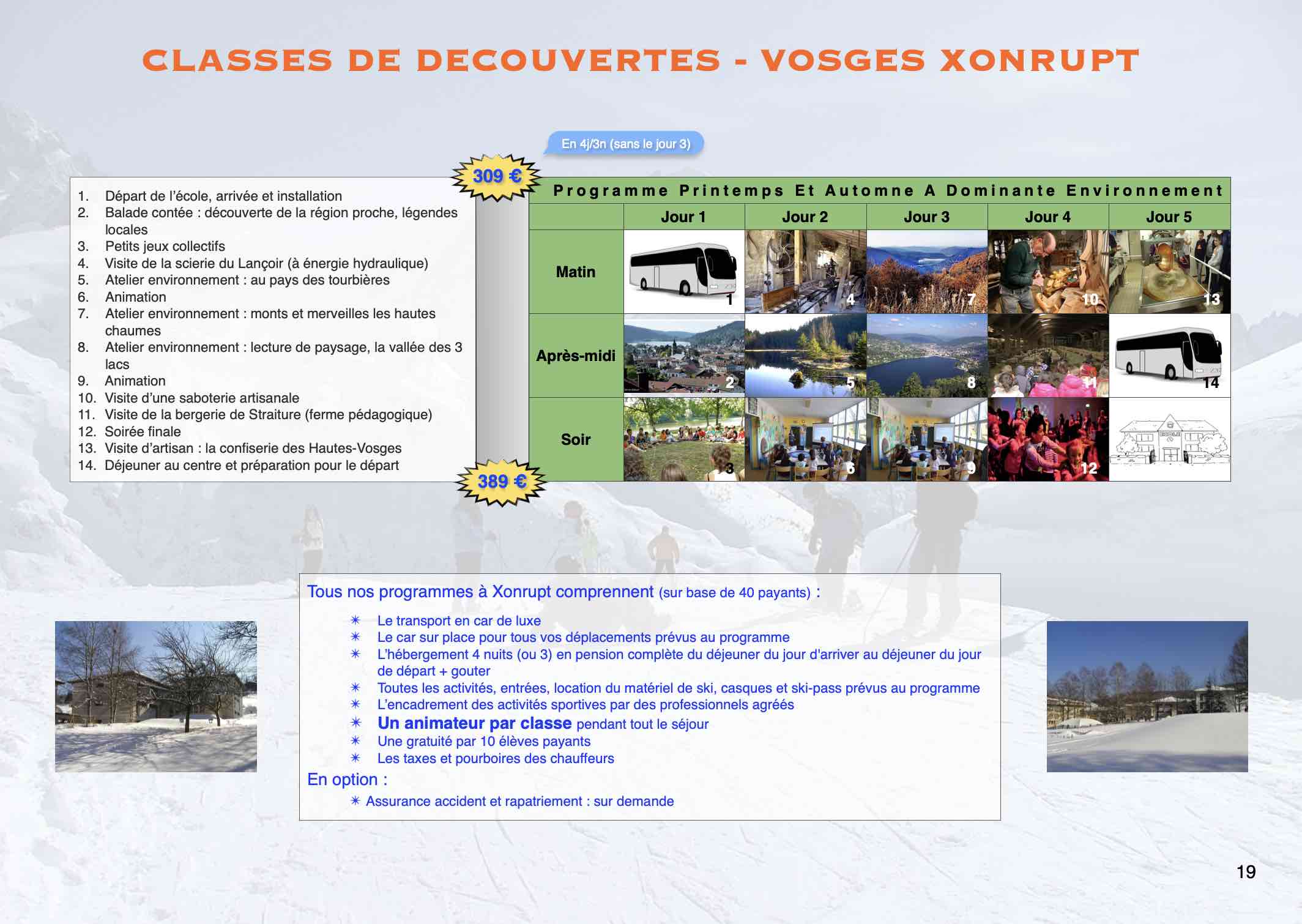 CLASSES DE DECOUVERTES - VOSGES XONRUPT

En 4j/3n (sans le jour 3)

309 €

1. Départ de l'école, arrivée et installation
2. Balade contée : découverte de la région proche, légendes locales
3. Petits jeux collectifs
4. Visite de la scierie du Lançoir (à énergie hydraulique)
5. Atelier environnement : au pays des tourbières
6. Animation
7. Atelier environnement : monts et merveilles les hautes chaumes
8. Atelier environnement : lecture de paysage, la vallée des 3 lacs
9. Animation
10. Visite d'une saboterie artisanale
11. Visite de la bergerie de Straiture (ferme pédagogique)
12. Soirée finale
13. Visite d'artisan : la confiserie des Hautes-Vosges
14. Déjeuner au centre et préparation pour le départ

389 €

Programme Printemps Et Automne A Dominante Environnement

| | Jour 1 | Jour 2 | Jour 3 | Jour 4 | Jour 5 |
|---|---|---|---|---|---|
| Matin | 1 | 4 | 7 | 10 | 13 |
| Après-midi | 2 | 5 | 8 | 11 | 14 |
| Soir | 3 | 6 | 9 | 12 | |

Tous nos programmes à Xonrupt comprennent (sur base de 40 payants) :

✳ Le transport en car de luxe
✳ Le car sur place pour tous vos déplacements prévus au programme
✳ L'hébergement 4 nuits (ou 3) en pension complète du déjeuner du jour d'arriver au déjeuner du jour de départ + gouter
✳ Toutes les activités, entrées, location du matériel de ski, casques et ski-pass prévus au programme
✳ L'encadrement des activités sportives par des professionnels agréés
✳ Un animateur par classe pendant tout le séjour
✳ Une gratuité par 10 élèves payants
✳ Les taxes et pourboires des chauffeurs

En option :
✳ Assurance accident et rapatriement : sur demande

19